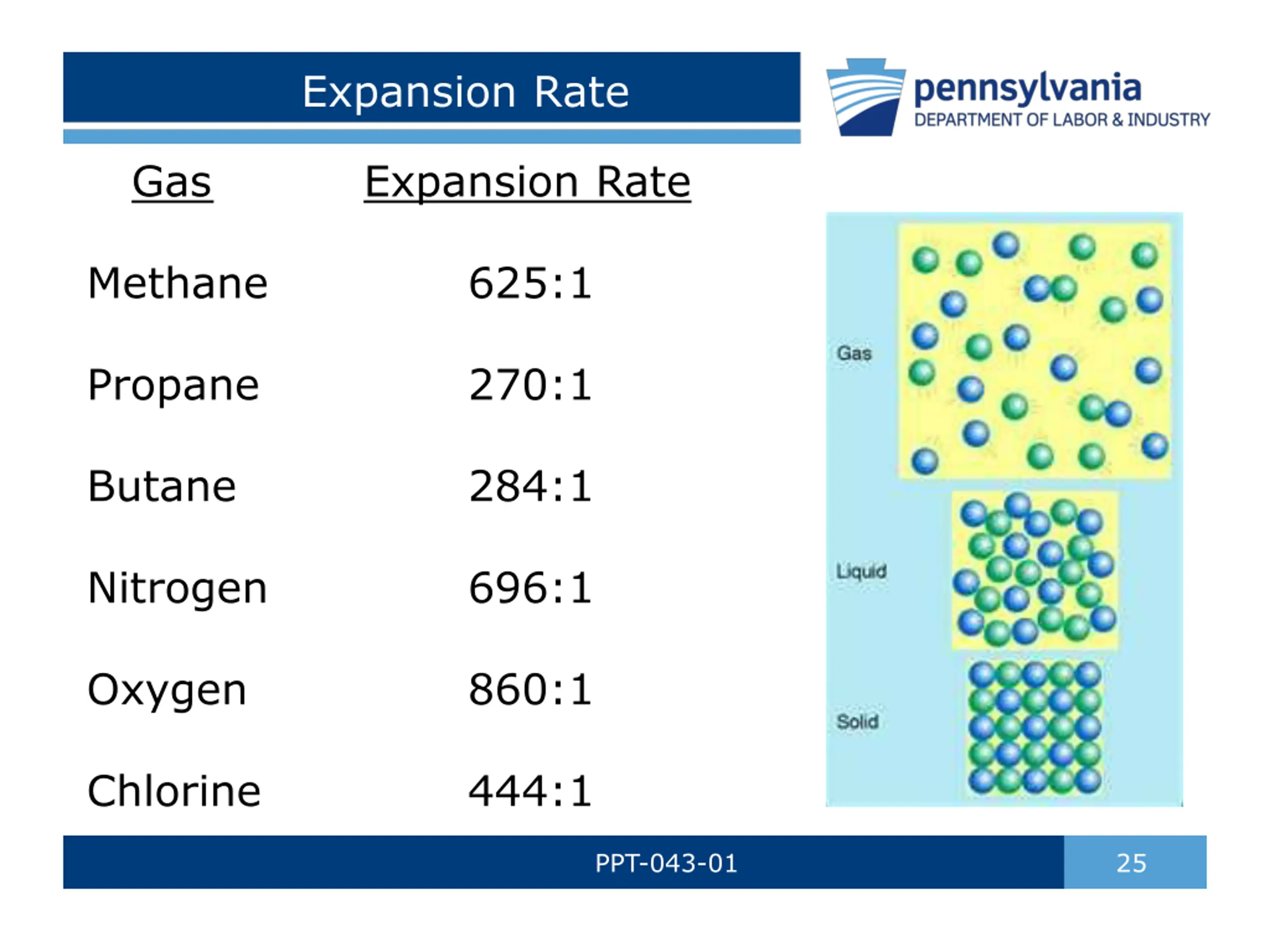 Expansion Rate

pennsylvania
DEPARTMENT OF LABOR & INDUSTRY

| Gas | Expansion Rate |
|---|---|
| Methane | 625:1 |
| Propane | 270:1 |
| Butane | 284:1 |
| Nitrogen | 696:1 |
| Oxygen | 860:1 |
| Chlorine | 444:1 |

Gas

Liquid

Solid

PPT-043-01

25